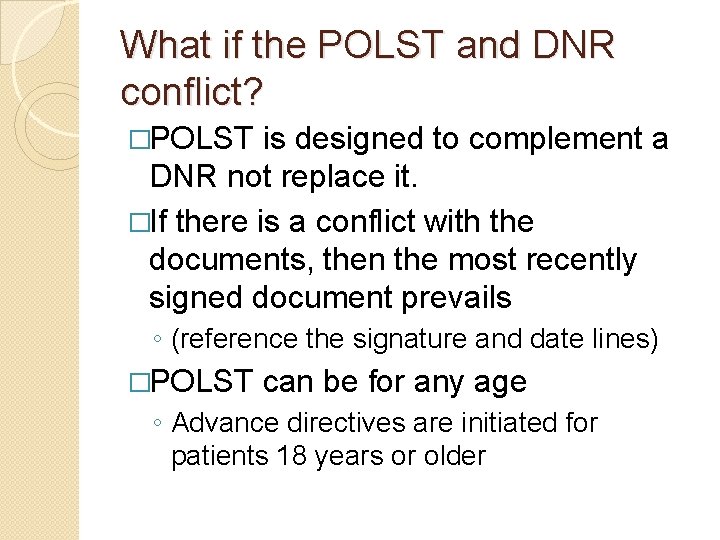 What if the POLST and DNR conflict?

□POLST is designed to complement a DNR not replace it.

□If there is a conflict with the documents, then the most recently signed document prevails

◦ (reference the signature and date lines)

□POLST can be for any age

◦ Advance directives are initiated for patients 18 years or older